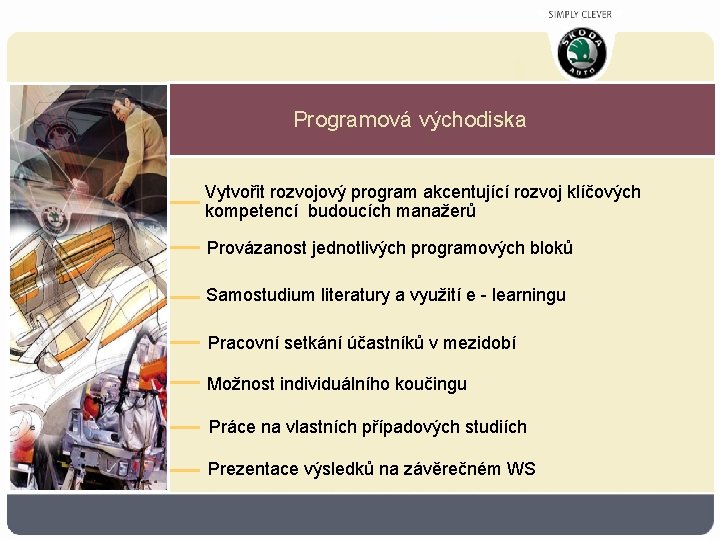 SIMPLY CLEVER

ŠKODA AUTO

Programová východiska

Vytvořit rozvojový program akcentující rozvoj klíčových kompetencí budoucích manažerů

Provázanost jednotlivých programových bloků

Samostudium literatury a využití e - learningu

Pracovní setkání účastníků v mezidobí

Možnost individuálního koučingu

Práce na vlastních případových studiích

Prezentace výsledků na závěrečném WS